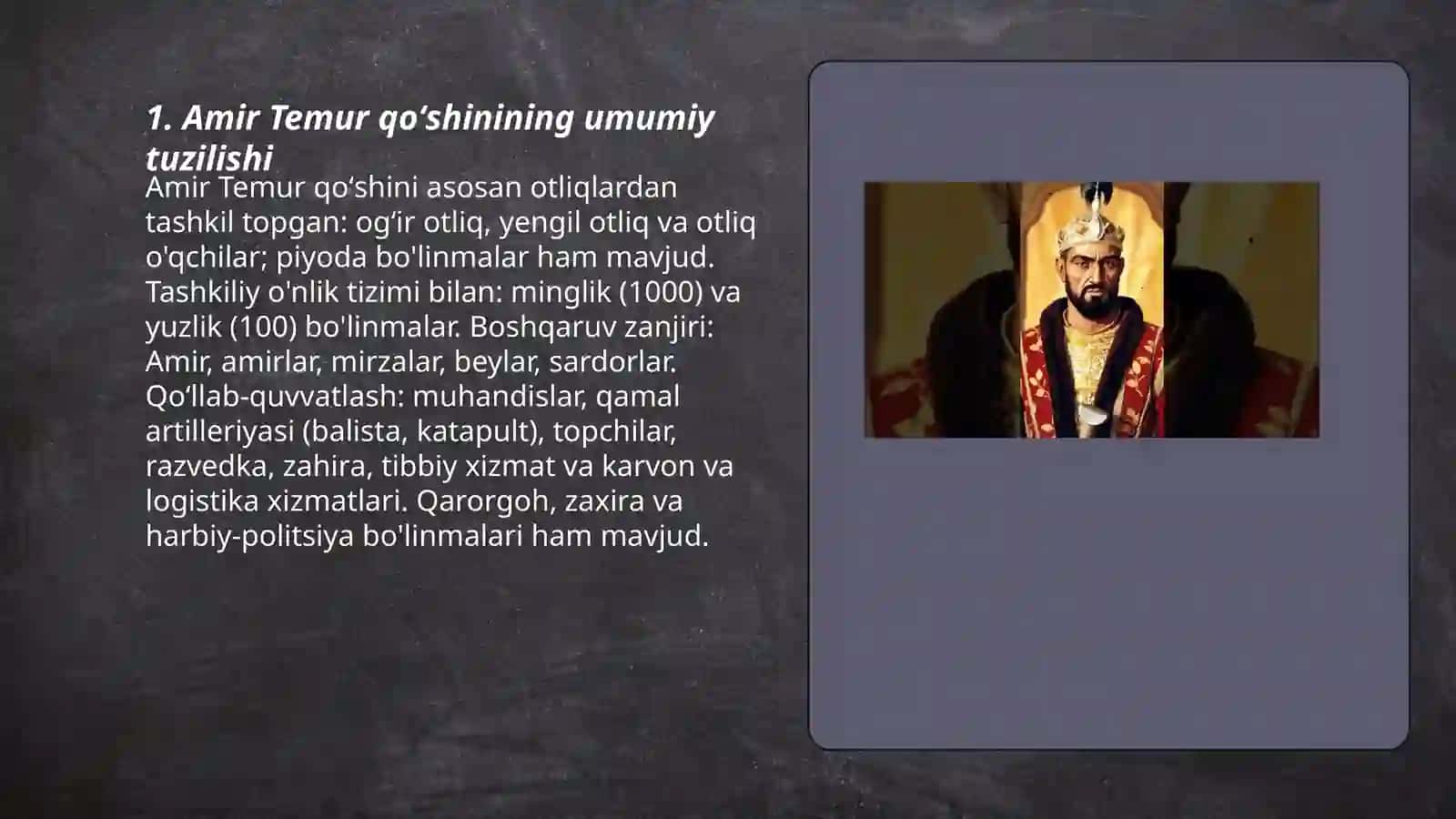 1. Amir Temur qo‘shinining umumiy tuzilishi

Amir Temur qo‘shini asosan otliqlardan tashkil topgan: og‘ir otliq, yengil otliq va otliq o'qchilar; piyoda bo'linmalar ham mavjud. Tashkiliy o'nlik tizimi bilan: minglik (1000) va yuzlik (100) bo'linmalar. Boshqaruv zanjiri: Amir, amirlar, mirzalar, beylar, sardorlar. Qo‘llab-quvvatlash: muhandislar, qamal artilleriyasi (balista, katapult), topchilar, razvedka, zahira, tibbiy xizmat va karvon va logistika xizmatlari. Qarorgoh, zaxira va harbiy-politsiya bo'linmalari ham mavjud.